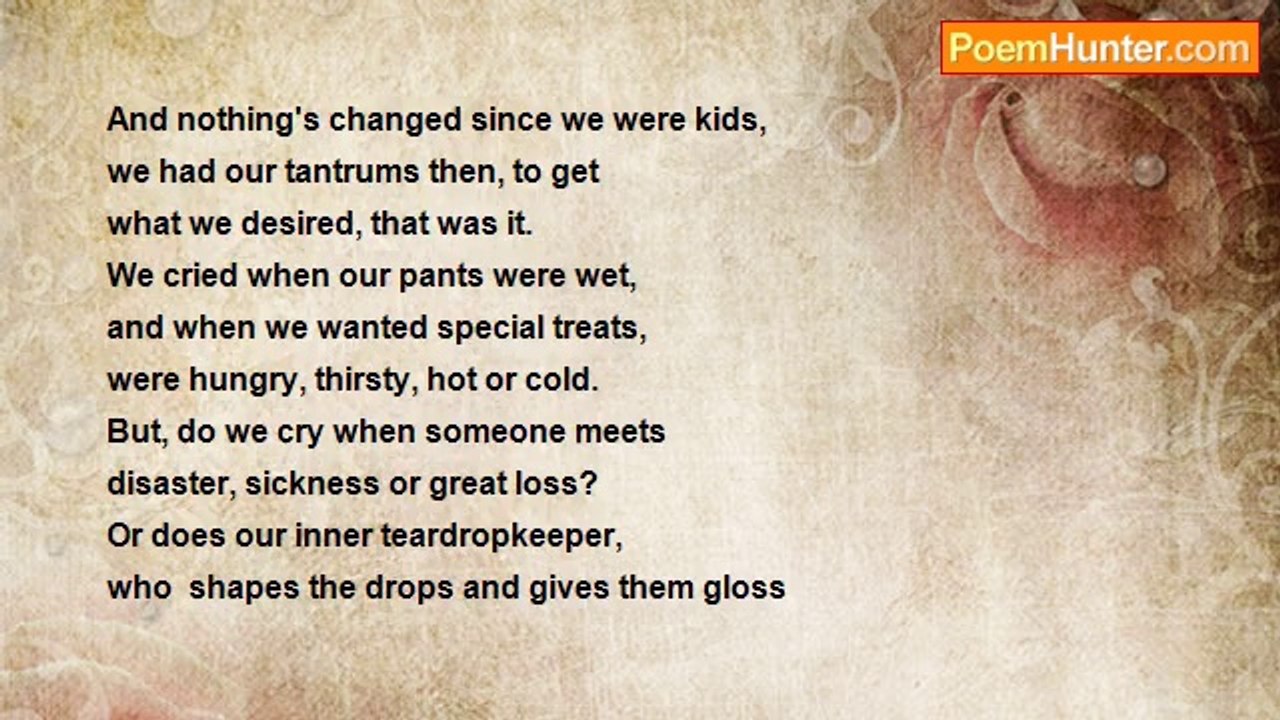 PoemHunter.com

And nothing's changed since we were kids,
we had our tantrums then, to get
what we desired, that was it.
We cried when our pants were wet,
and when we wanted special treats,
were hungry, thirsty, hot or cold.
But, do we cry when someone meets
disaster, sickness or great loss?
Or does our inner teardropkeeper,
who shapes the drops and gives them gloss